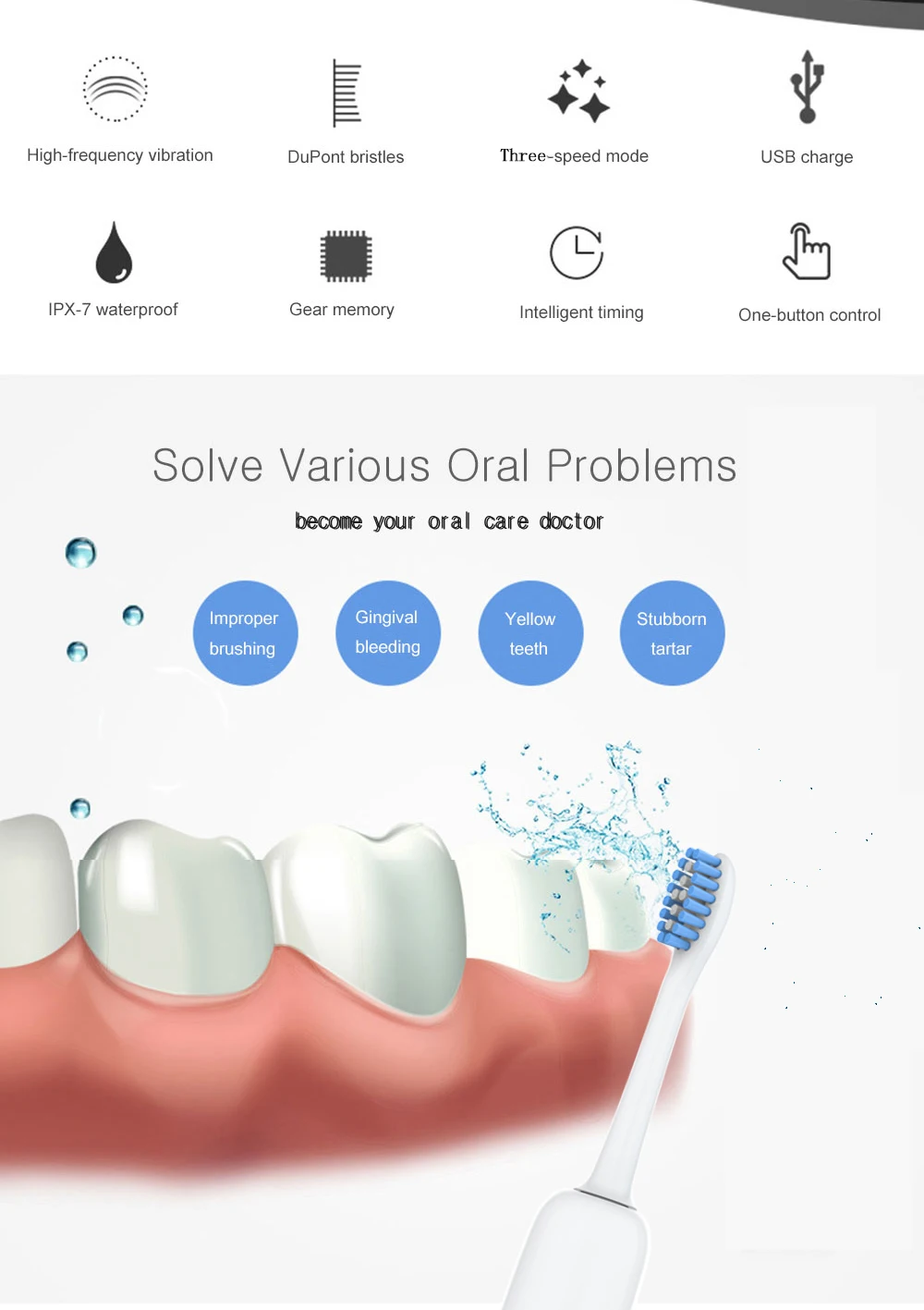 High-frequency vibration

DuPont bristles

Three-speed mode

USB charge

IPX-7 waterproof

Gear memory

Intelligent timing

One-button control

Solve Various Oral Problems

become your oral care doctor

Improper brushing

Gingival bleeding

Yellow teeth

Stubborn tartar